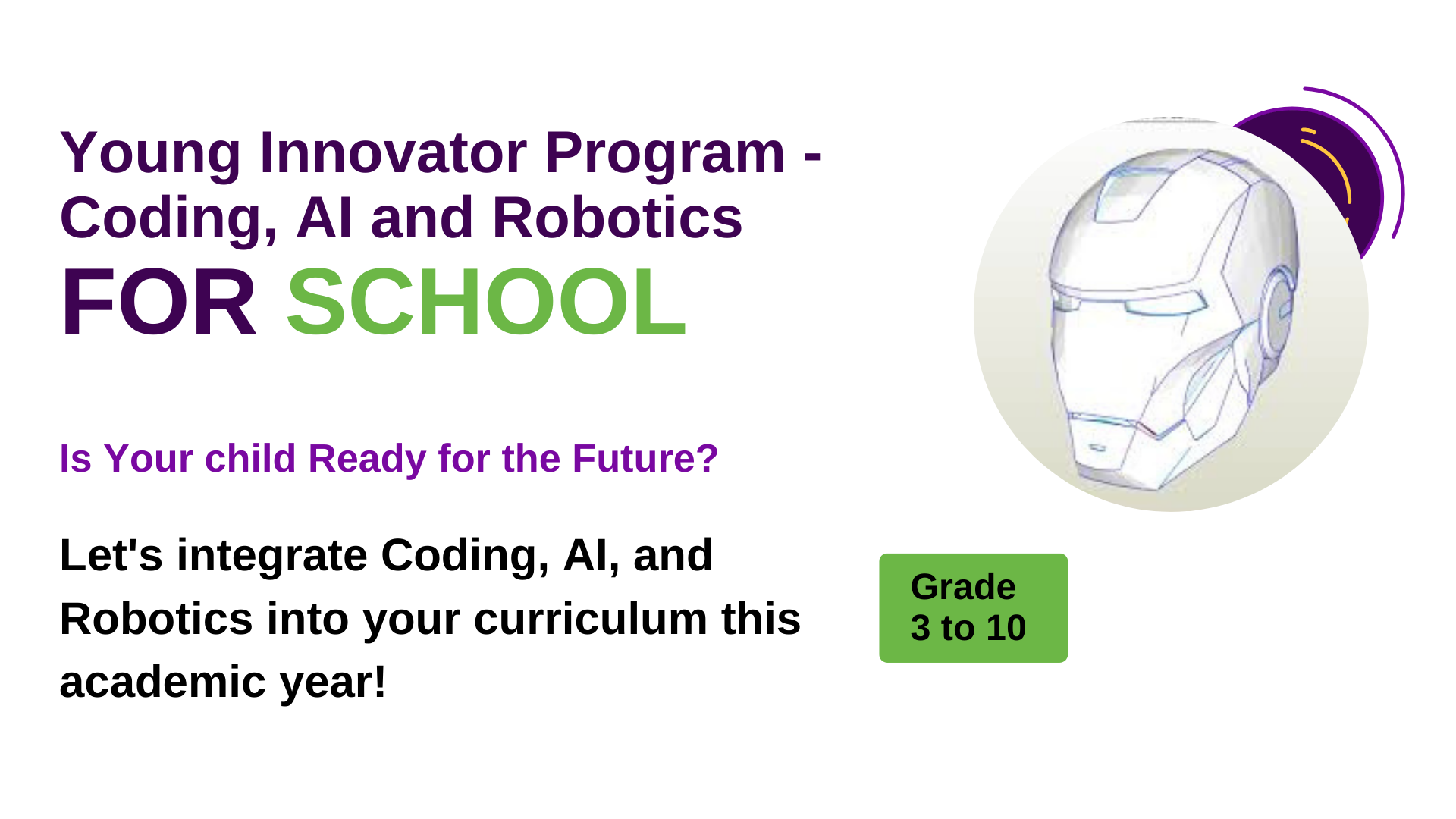 Young Innovator Program - Coding, AI and Robotics
FOR SCHOOL

Is Your child Ready for the Future?

Let's integrate Coding, AI, and Robotics into your curriculum this academic year!

Grade
3 to 10